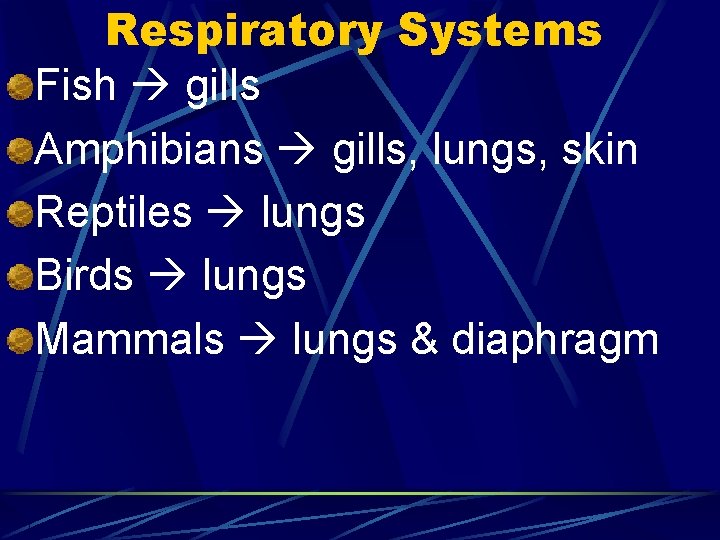 Respiratory Systems

Fish → gills

Amphibians → gills, lungs, skin

Reptiles → lungs

Birds → lungs

Mammals → lungs & diaphragm